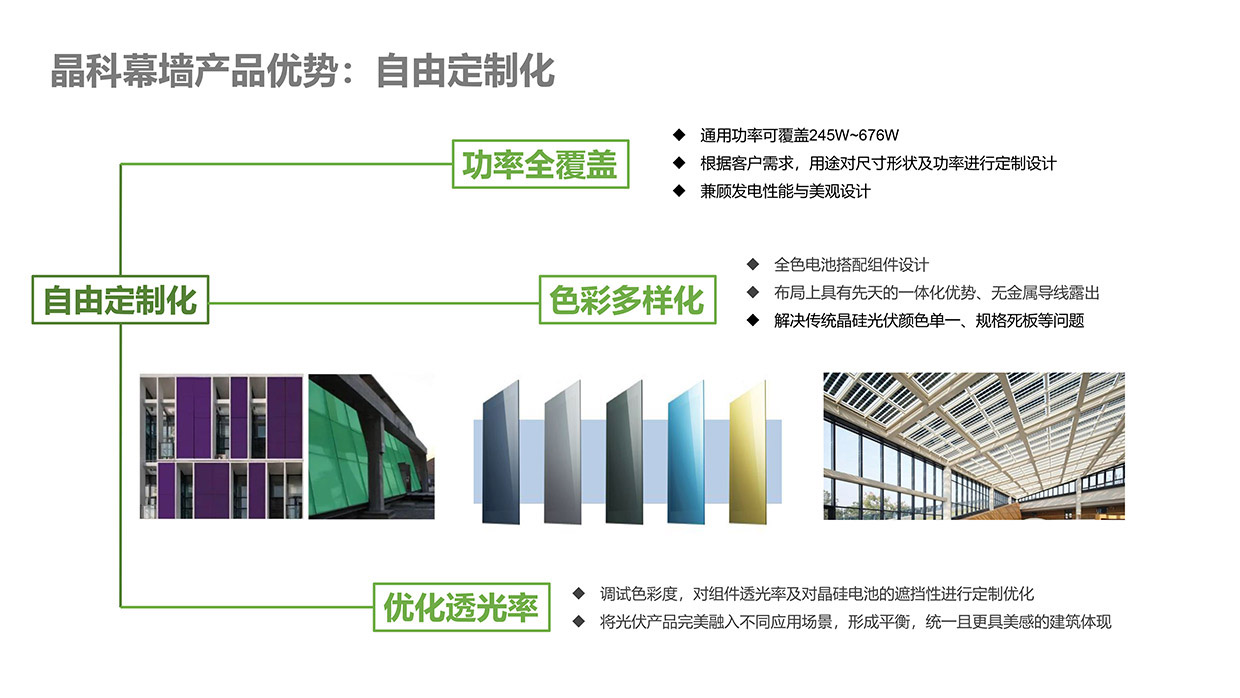 晶科幕墙产品优势：自由定制化

自由定制化

功率全覆盖

◆ 通用功率可覆盖245W~676W
◆ 根据客户需求，用途对尺寸形状及功率进行定制设计
◆ 兼顾发电性能与美观设计

色彩多样化

◆ 全色电池搭配组件设计
◆ 布局上具有先天的一体化优势、无金属导线露出
◆ 解决传统晶硅光伏颜色单一、规格死板等问题

优化透光率

◆ 调试色彩度，对组件透光率及对晶硅电池的遮挡性进行定制优化
◆ 将光伏产品完美融入不同应用场景，形成平衡，统一且更具美感的建筑体现